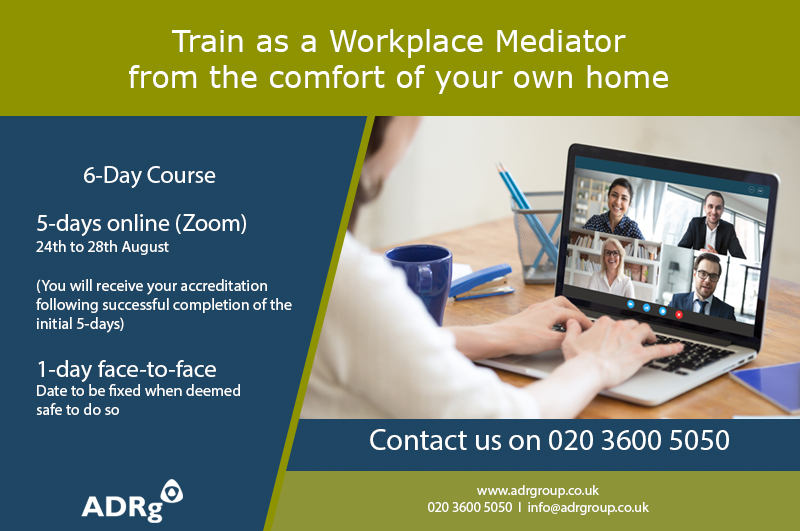 Train as a Workplace Mediator from the comfort of your own home

6-Day Course

5-days online (Zoom)
24th to 28th August

(You will receive your accreditation following successful completion of the initial 5-days)

1-day face-to-face
Date to be fixed when deemed safe to do so

ADRg

Contact us on 020 3600 5050

www.adrgroup.co.uk
020 3600 5050 | info@adrgroup.co.uk